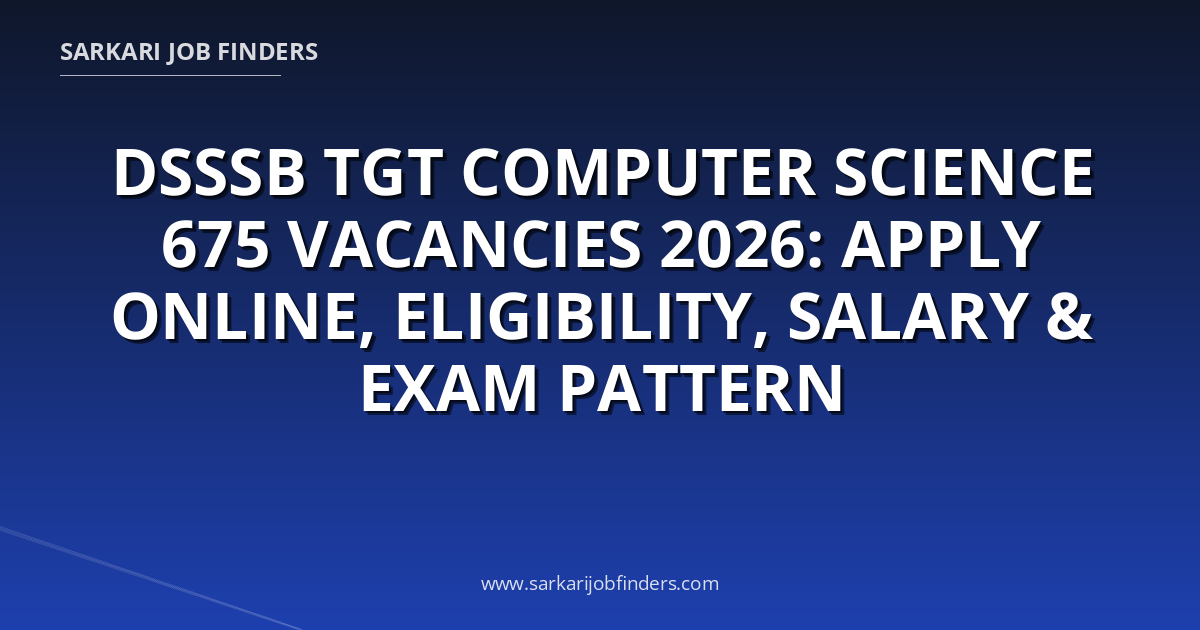 SARKARI JOB FINDERS

DSSSB TGT COMPUTER SCIENCE 675 VACANCIES 2026: APPLY ONLINE, ELIGIBILITY, SALARY & EXAM PATTERN

www.sarkarijobfinders.com